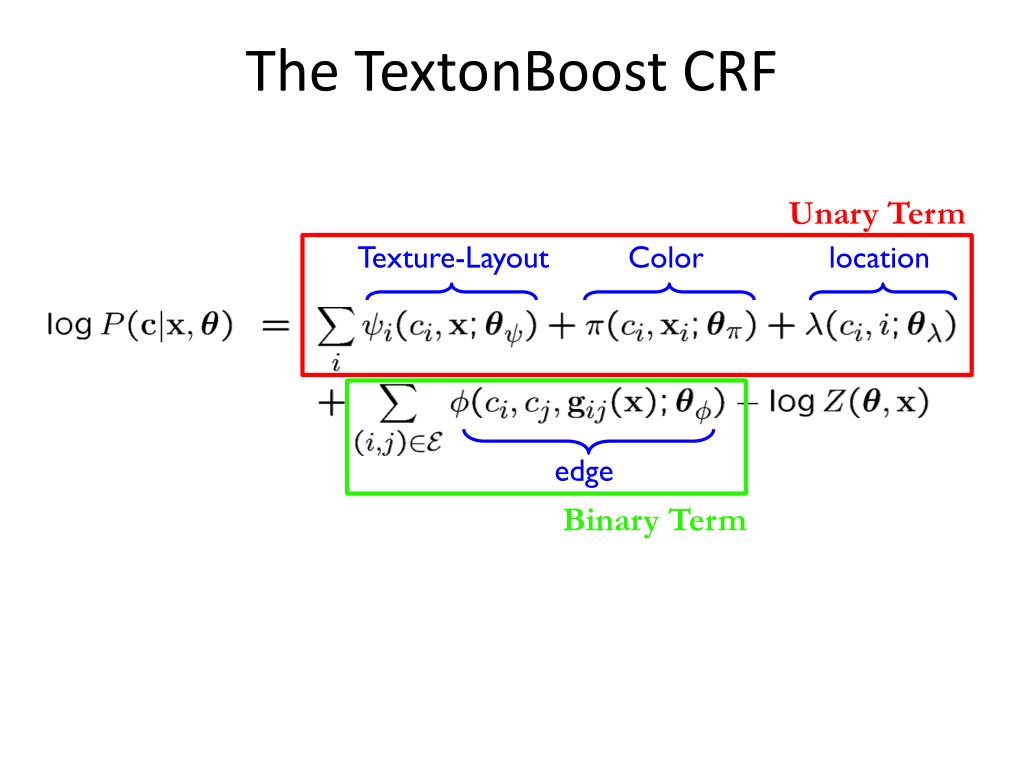 The TextonBoost CRF

Unary Term

Texture-Layout Color location

$\log P(\mathbf{c}|\mathbf{x}, \boldsymbol{\theta}) = \sum_i \psi_i(c_i, \mathbf{x}; \boldsymbol{\theta}_\psi) + \pi(c_i, \mathbf{x}_i; \boldsymbol{\theta}_\pi) + \lambda(c_i, i; \boldsymbol{\theta}_\lambda)$

$+ \sum_{(i,j) \in \mathcal{E}} \phi(c_i, c_j, \mathbf{g}_{ij}(\mathbf{x}); \boldsymbol{\theta}_\phi) - \log Z(\boldsymbol{\theta}, \mathbf{x})$

edge

Binary Term